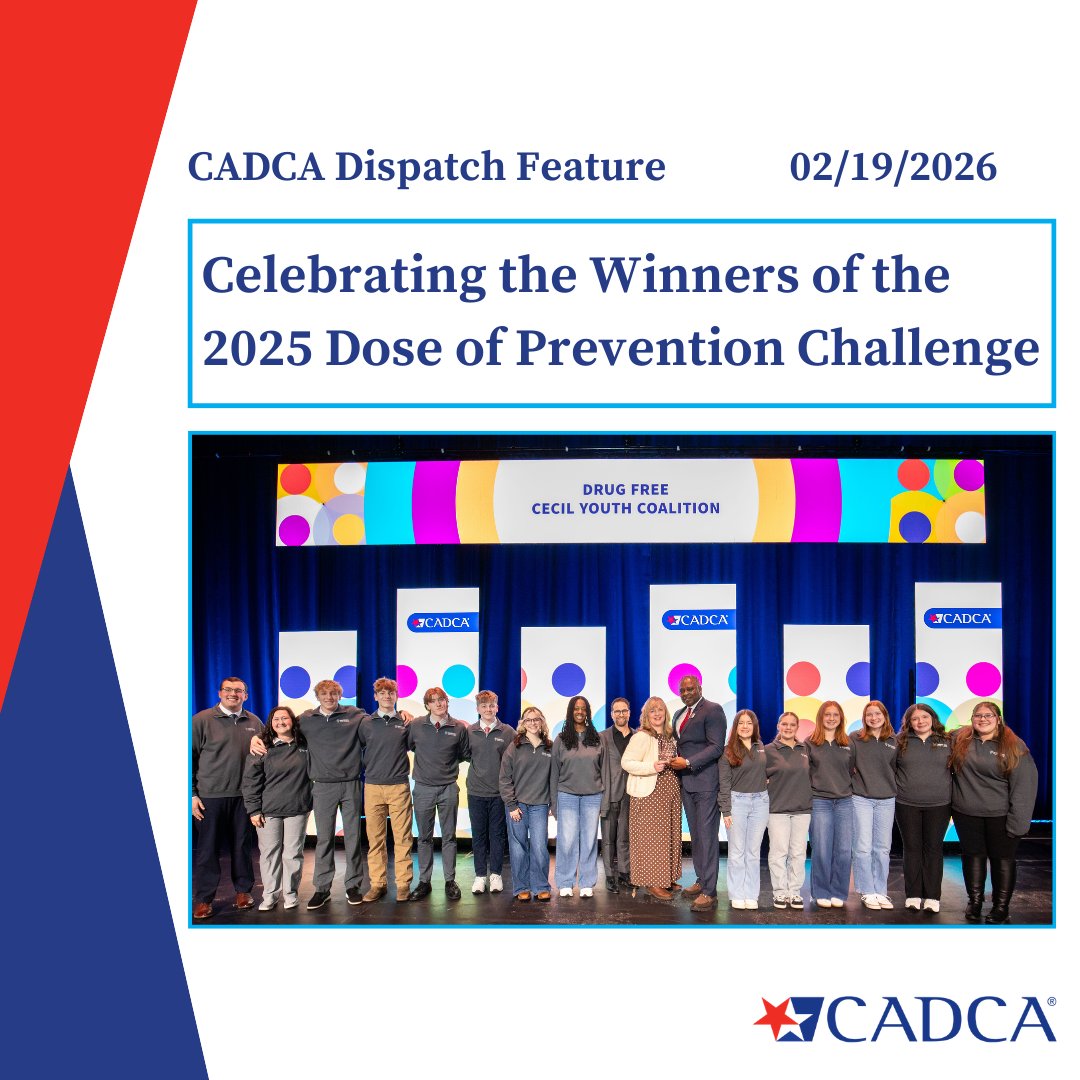 CADCA Dispatch Feature 02/19/2026

Celebrating the Winners of the 2025 Dose of Prevention Challenge

DRUG FREE CECIL YOUTH COALITION

CADCA

CADCA

CADCA

CADCA®